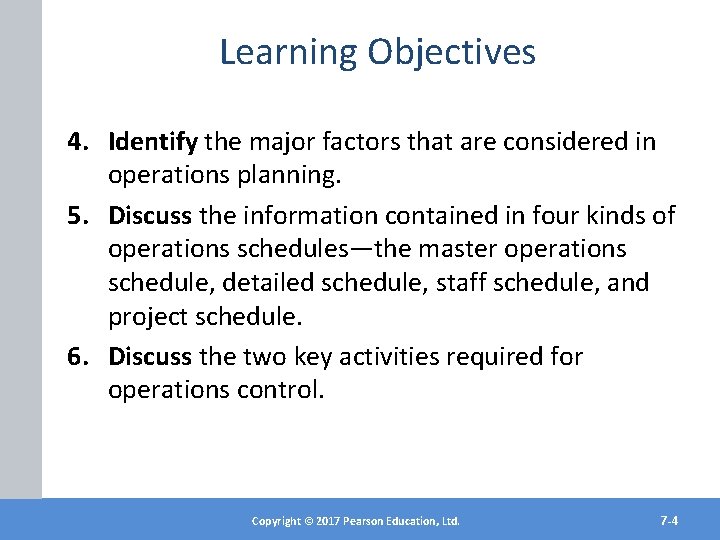 Learning Objectives

4. Identify the major factors that are considered in operations planning.

5. Discuss the information contained in four kinds of operations schedules—the master operations schedule, detailed schedule, staff schedule, and project schedule.

6. Discuss the two key activities required for operations control.

Copyright © 2017 Pearson Education, Ltd.

7-4